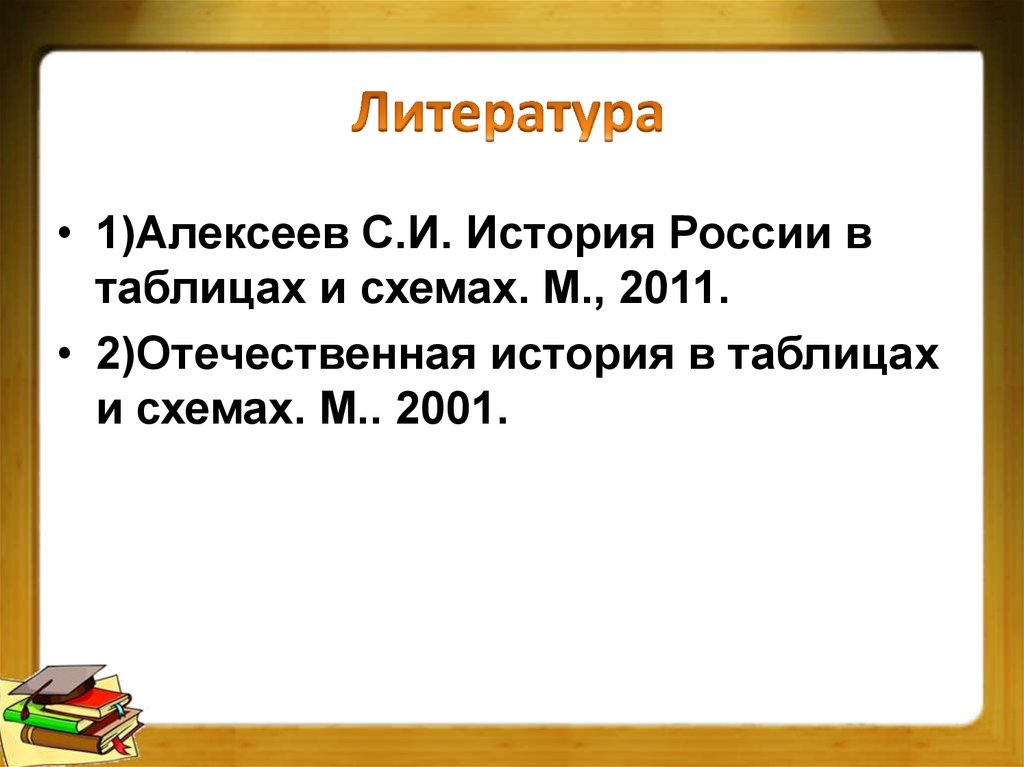 Литература

• 1)Алексеев С.И. История России в таблицах и схемах. М., 2011.

• 2)Отечественная история в таблицах и схемах. М.. 2001.